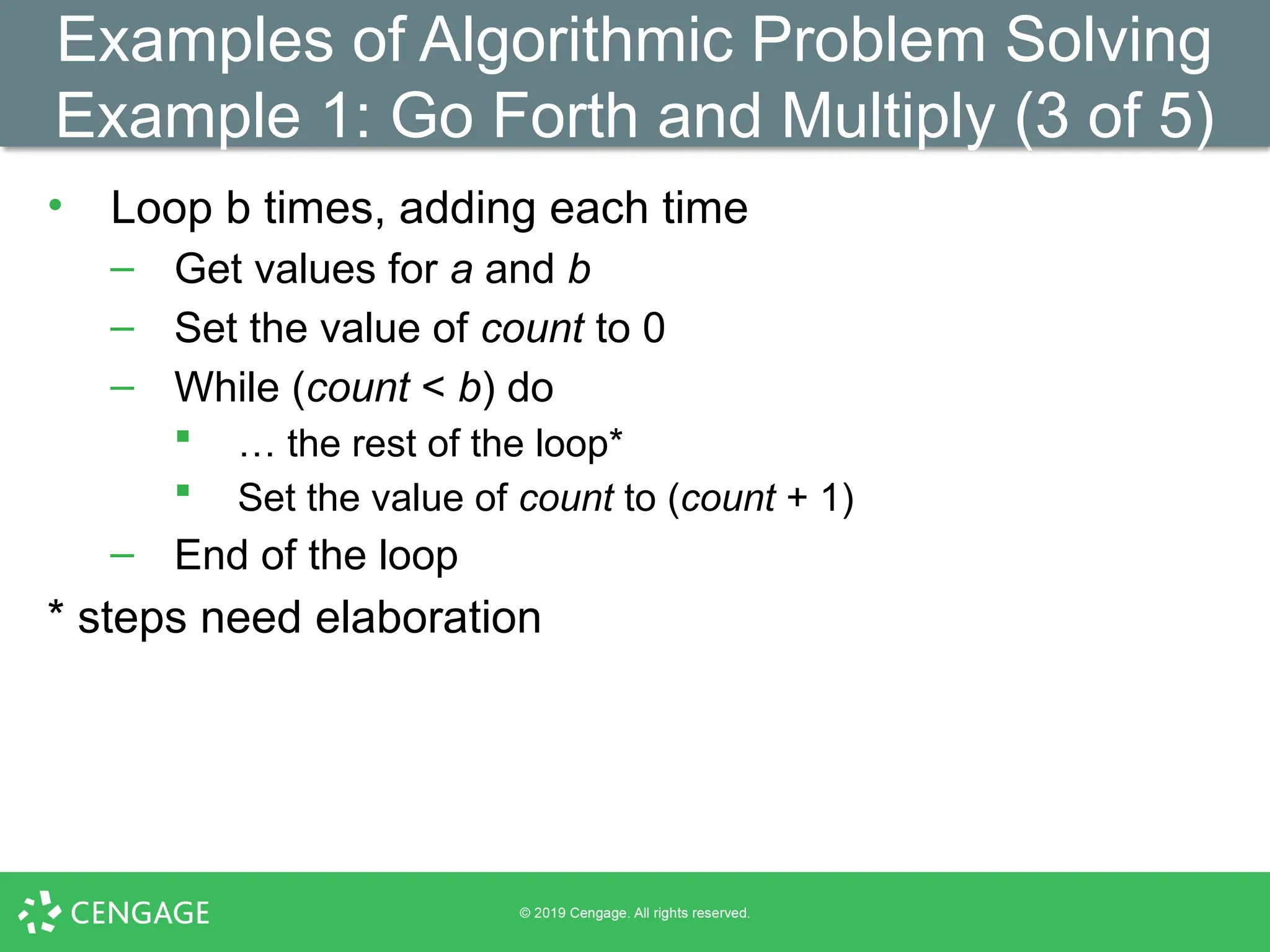 Examples of Algorithmic Problem Solving Example 1: Go Forth and Multiply (3 of 5)

• Loop b times, adding each time
– Get values for a and b
– Set the value of count to 0
– While (count < b) do
▪ … the rest of the loop*
▪ Set the value of count to (count + 1)
– End of the loop

* steps need elaboration

CENGAGE

© 2019 Cengage. All rights reserved.